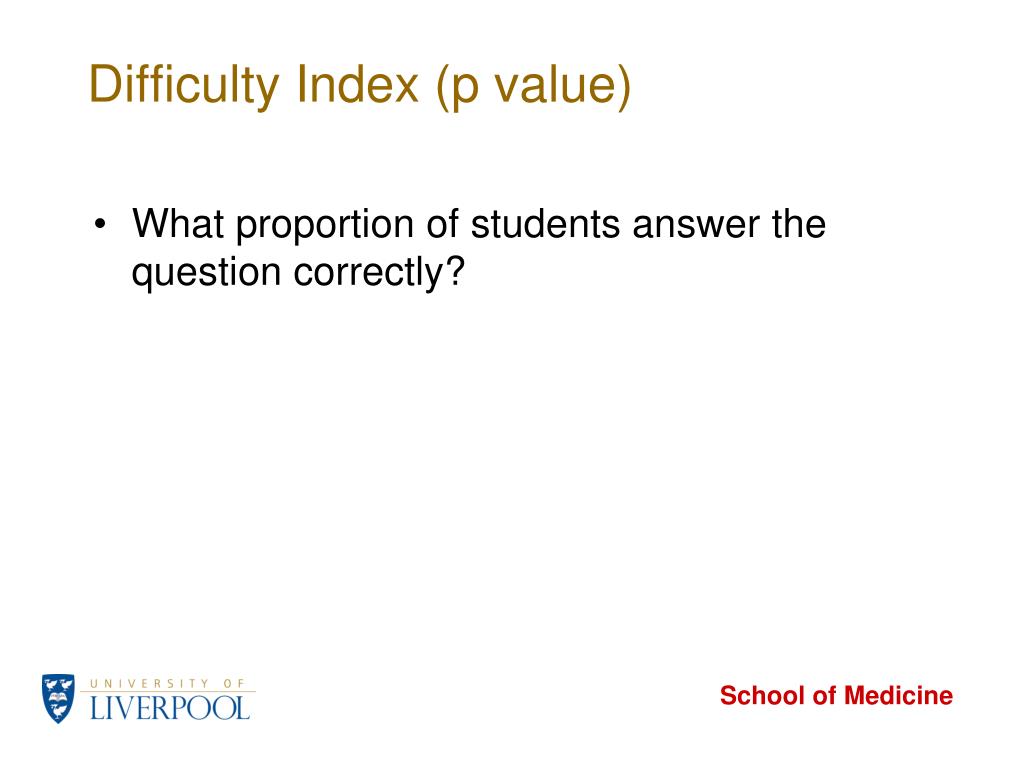 Difficulty Index (p value)

• What proportion of students answer the question correctly?

UNIVERSITY OF
LIVERPOOL

School of Medicine